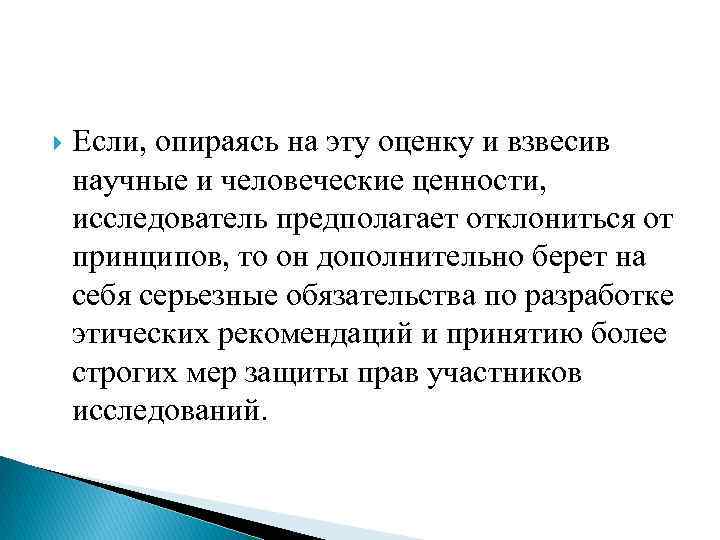 Если, опираясь на эту оценку и взвесив научные и человеческие ценности, исследователь предполагает отклониться от принципов, то он дополнительно берет на себя серьезные обязательства по разработке этических рекомендаций и принятию более строгих мер защиты прав участников исследований.